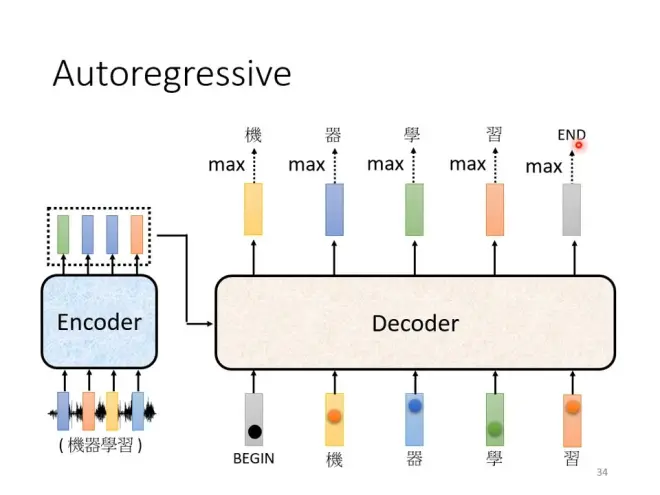 Autoregressive

機 器 學 習 END

max max max max max

Encoder

Decoder

(機器學習)

BEGIN 機 器 學 習

34